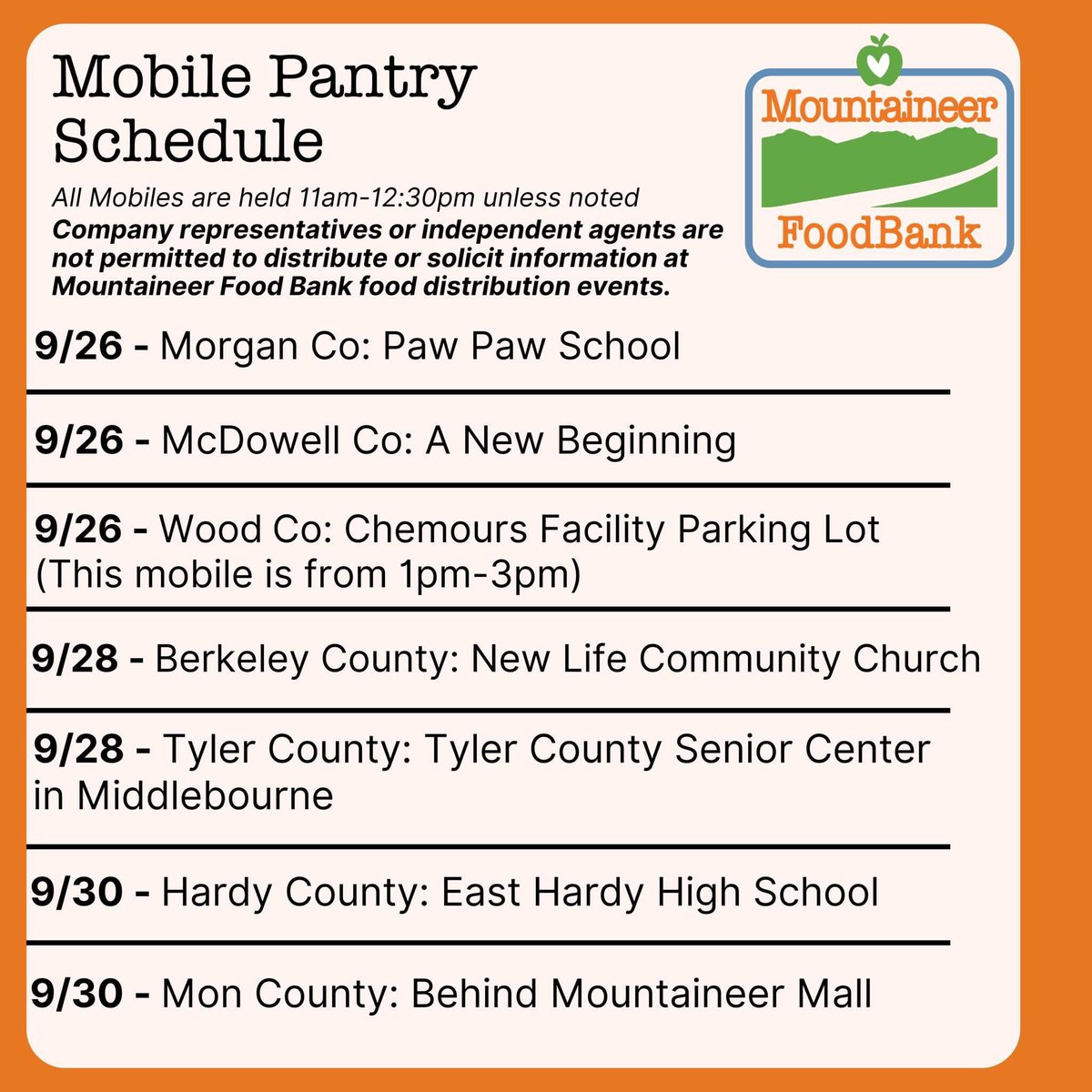 Mobile Pantry Schedule

All Mobiles are held 11am-12:30pm unless noted

Company representatives or independent agents are not permitted to distribute or solicit information at Mountaineer Food Bank food distribution events.

Mountaineer FoodBank

9/26 - Morgan Co: Paw Paw School

9/26 - McDowell Co: A New Beginning

9/26 - Wood Co: Chemours Facility Parking Lot (This mobile is from 1pm-3pm)

9/28 - Berkeley County: New Life Community Church

9/28 - Tyler County: Tyler County Senior Center in Middlebourne

9/30 - Hardy County: East Hardy High School

9/30 - Mon County: Behind Mountaineer Mall